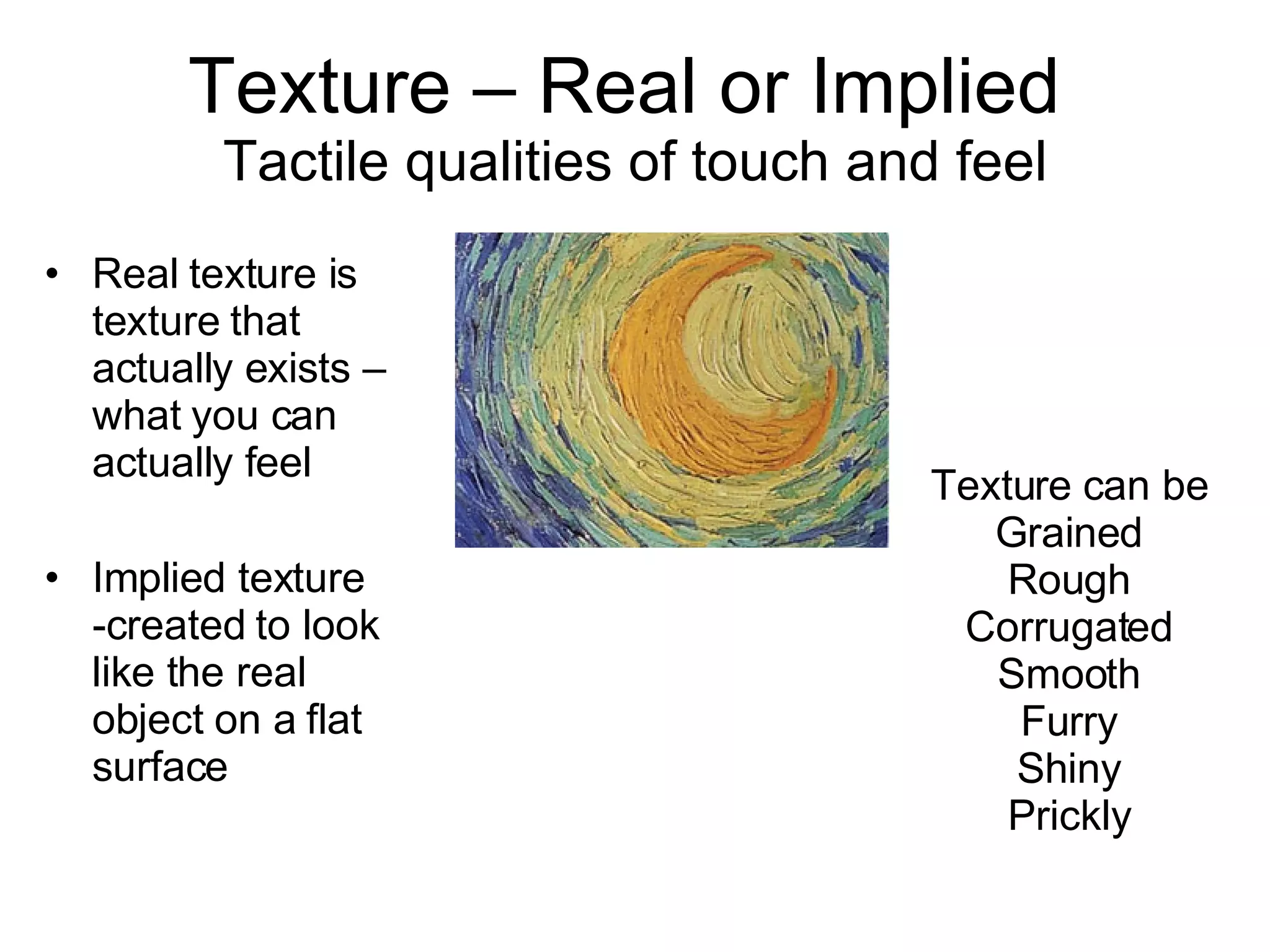 Texture – Real or Implied
Tactile qualities of touch and feel

• Real texture is texture that actually exists – what you can actually feel

• Implied texture -created to look like the real object on a flat surface

Texture can be
Grained
Rough
Corrugated
Smooth
Furry
Shiny
Prickly